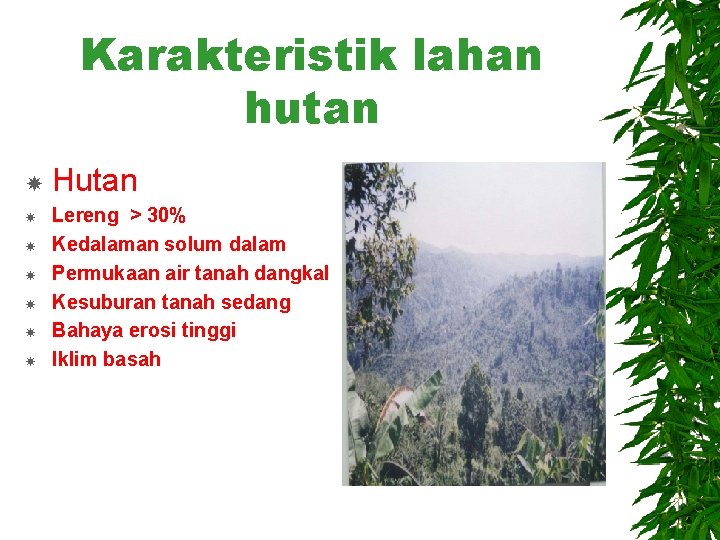 Karakteristik lahan hutan

Hutan
Lereng > 30%
Kedalaman solum dalam
Permukaan air tanah dangkal
Kesuburan tanah sedang
Bahaya erosi tinggi
Iklim basah